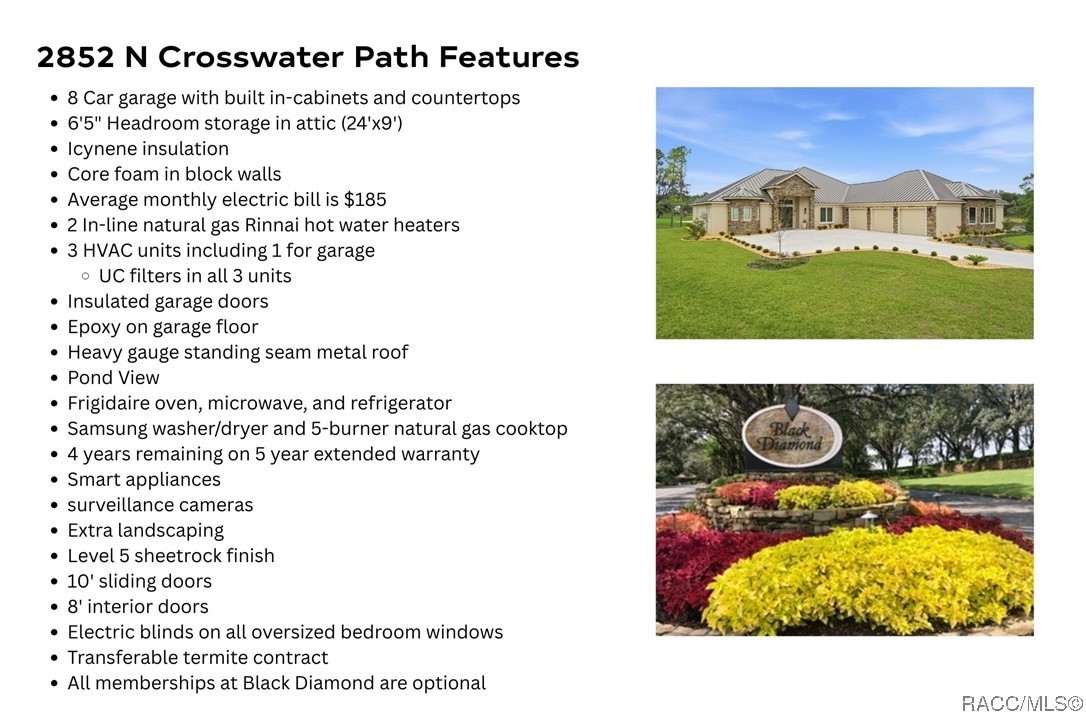 2852 N Crosswater Path Features

- 8 Car garage with built in-cabinets and countertops
- 6'5" Headroom storage in attic (24'x9')
- Icynene insulation
- Core foam in block walls
- Average monthly electric bill is $185
- 2 In-line natural gas Rinnai hot water heaters
- 3 HVAC units including 1 for garage
  - UC filters in all 3 units
- Insulated garage doors
- Epoxy on garage floor
- Heavy gauge standing seam metal roof
- Pond View
- Frigidaire oven, microwave, and refrigerator
- Samsung washer/dryer and 5-burner natural gas cooktop
- 4 years remaining on 5 year extended warranty
- Smart appliances
- surveillance cameras
- Extra landscaping
- Level 5 sheetrock finish
- 10' sliding doors
- 8' interior doors
- Electric blinds on all oversized bedroom windows
- Transferable termite contract
- All memberships at Black Diamond are optional

Black Diamond

RACC/MLS©